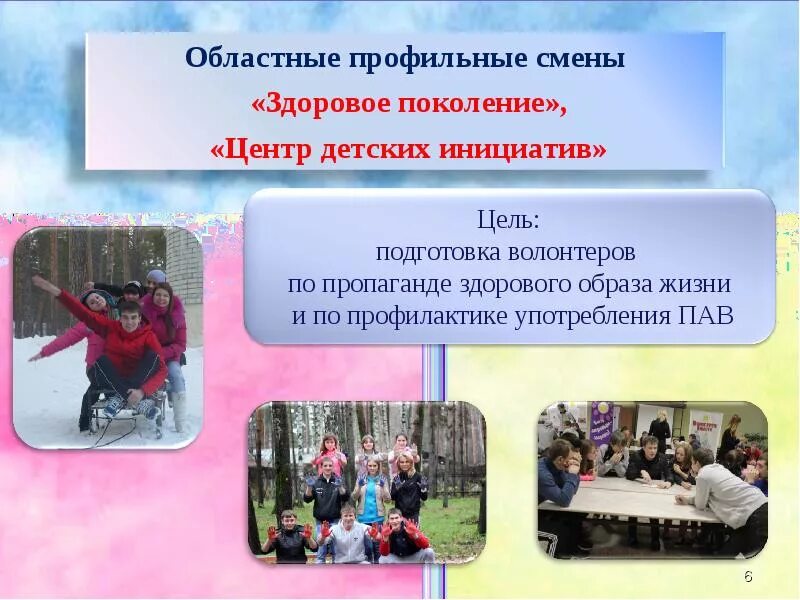 Областные профильные смены
«Здоровое поколение»,
«Центр детских инициатив»

Цель:
подготовка волонтеров
по пропаганде здорового образа жизни
и по профилактике употребления ПАВ

6